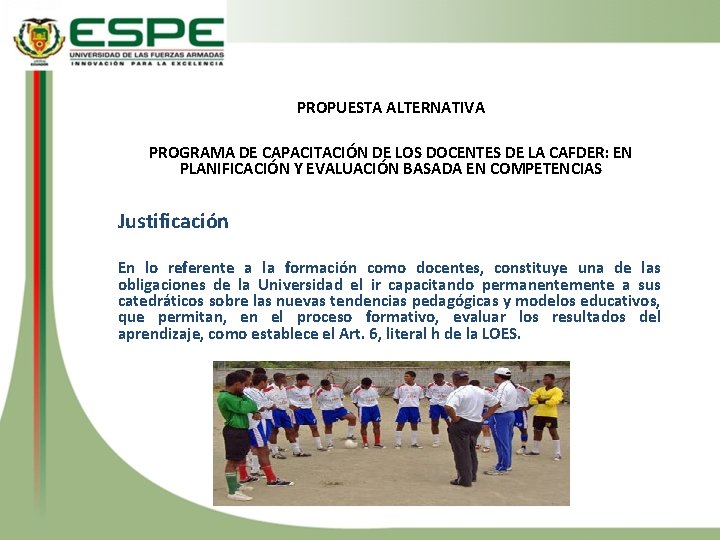 ESPE
UNIVERSIDAD DE LAS FUERZAS ARMADAS
INNOVACIÓN PARA LA EXCELENCIA

PROPUESTA ALTERNATIVA

PROGRAMA DE CAPACITACIÓN DE LOS DOCENTES DE LA CAFDER: EN PLANIFICACIÓN Y EVALUACIÓN BASADA EN COMPETENCIAS

Justificación

En lo referente a la formación como docentes, constituye una de las obligaciones de la Universidad el ir capacitando permanentemente a sus catedráticos sobre las nuevas tendencias pedagógicas y modelos educativos, que permitan, en el proceso formativo, evaluar los resultados del aprendizaje, como establece el Art. 6, literal h de la LOES.